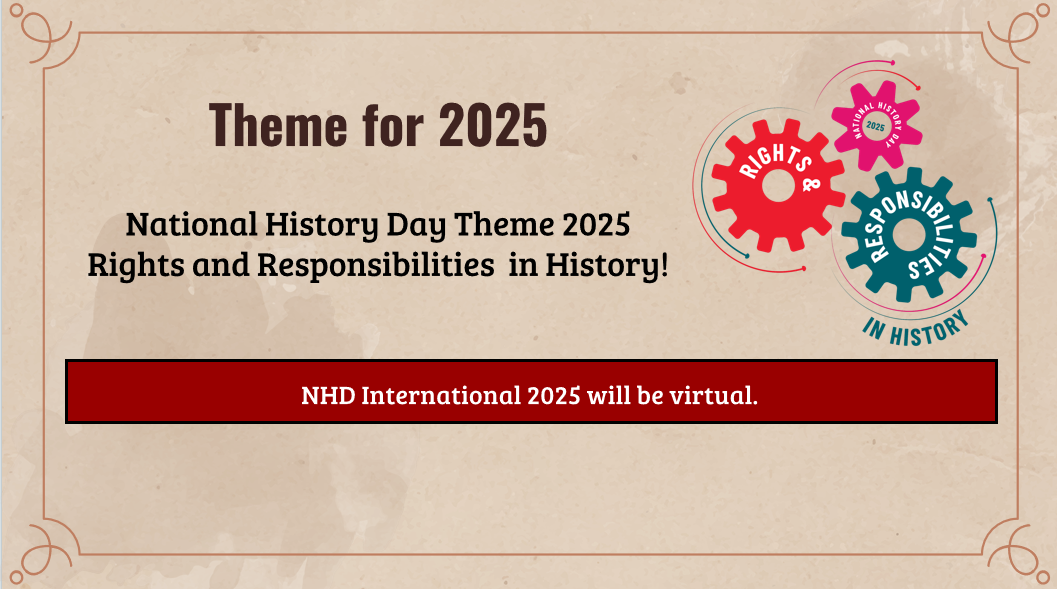 Theme for 2025

National History Day Theme 2025
Rights and Responsibilities in History!

NATIONAL HISTORY DAY 2025

RIGHTS &

RESPONSIBILITIES

IN HISTORY

NHD International 2025 will be virtual.